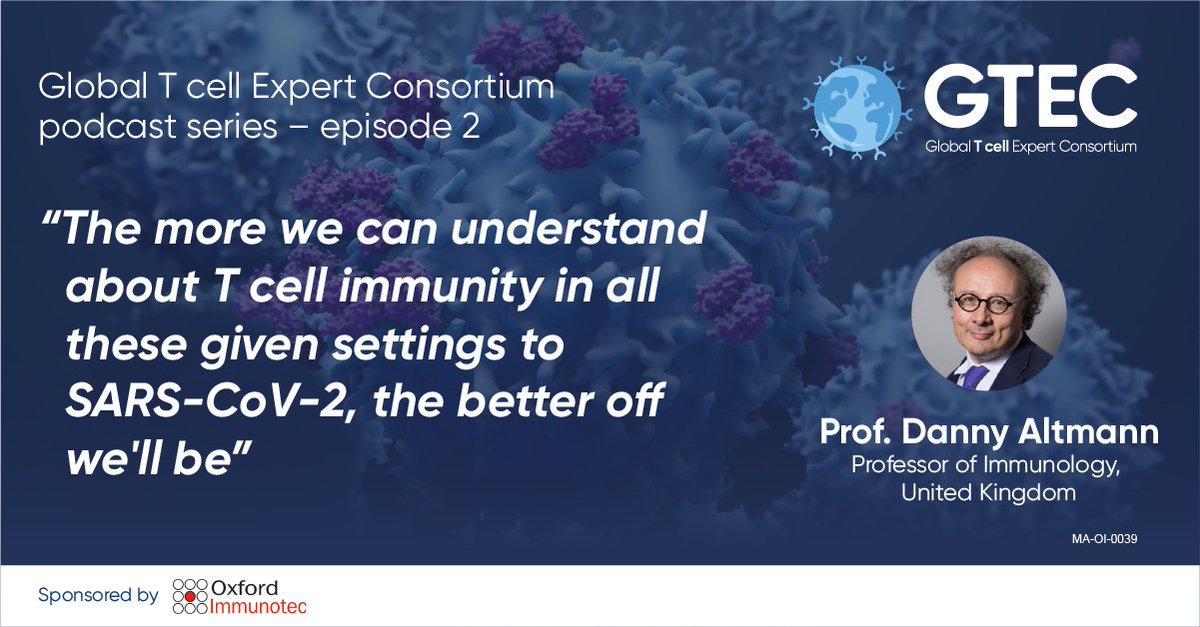 Global T cell Expert Consortium podcast series – episode 2

GTEC
Global T cell Expert Consortium

“The more we can understand about T cell immunity in all these given settings to SARS-CoV-2, the better off we'll be”

Prof. Danny Altmann
Professor of Immunology, United Kingdom

MA-OI-0039

Sponsored by Oxford Immunotec